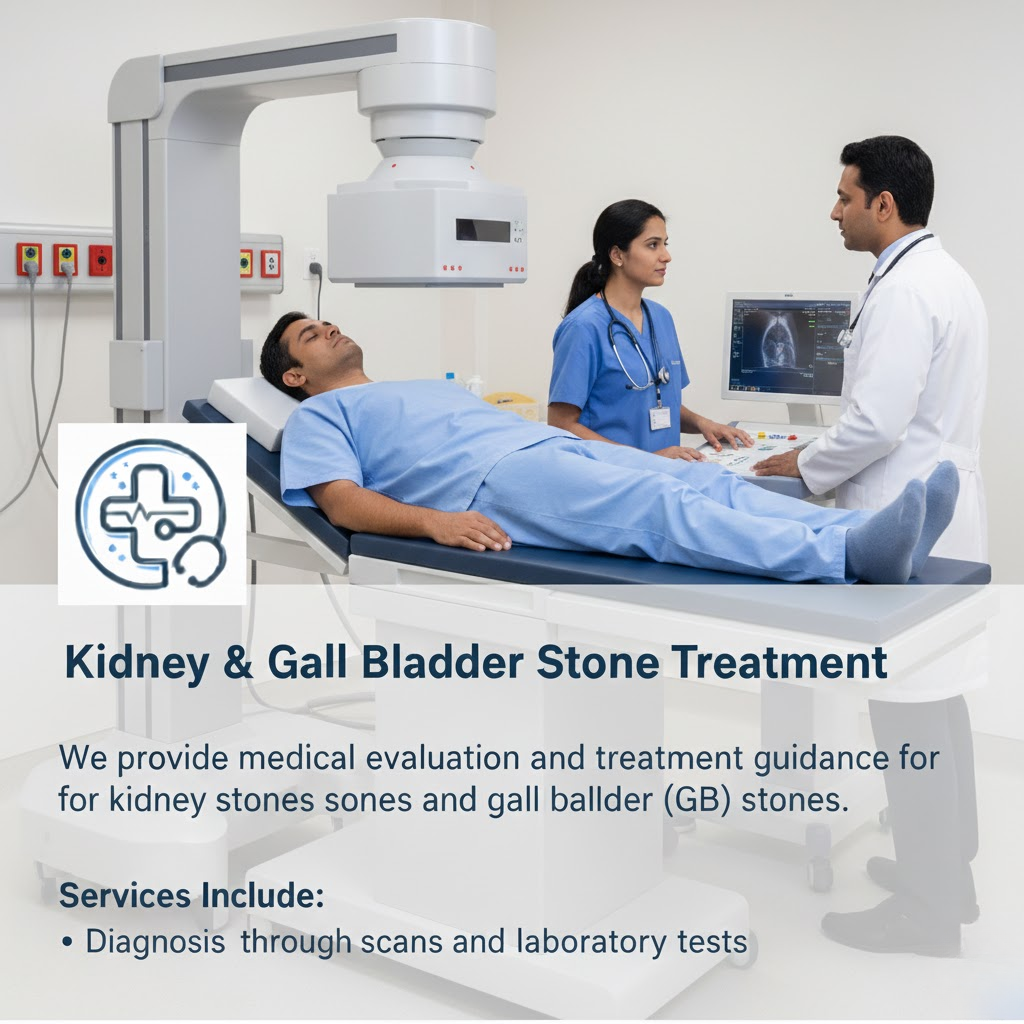 Kidney & Gall Bladder Stone Treatment

We provide medical evaluation and treatment guidance for for kidney stones sones and gall ballder (GB) stones.

Services Include:
• Diagnosis through scans and laboratory tests